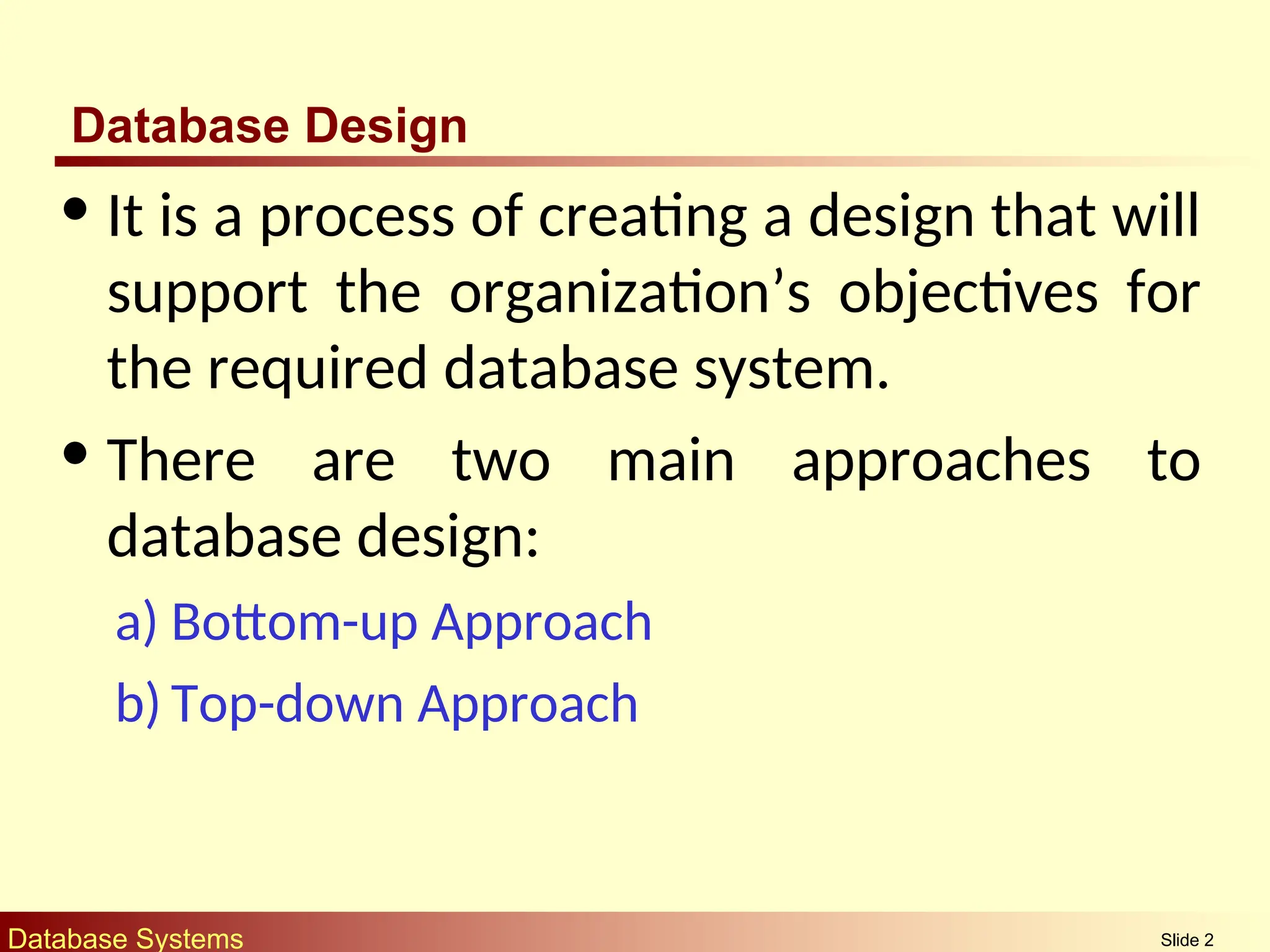 Database Design

• It is a process of creating a design that will support the organization’s objectives for the required database system.

• There are two main approaches to database design:

a) Bottom-up Approach

b) Top-down Approach

Database Systems

Slide 2